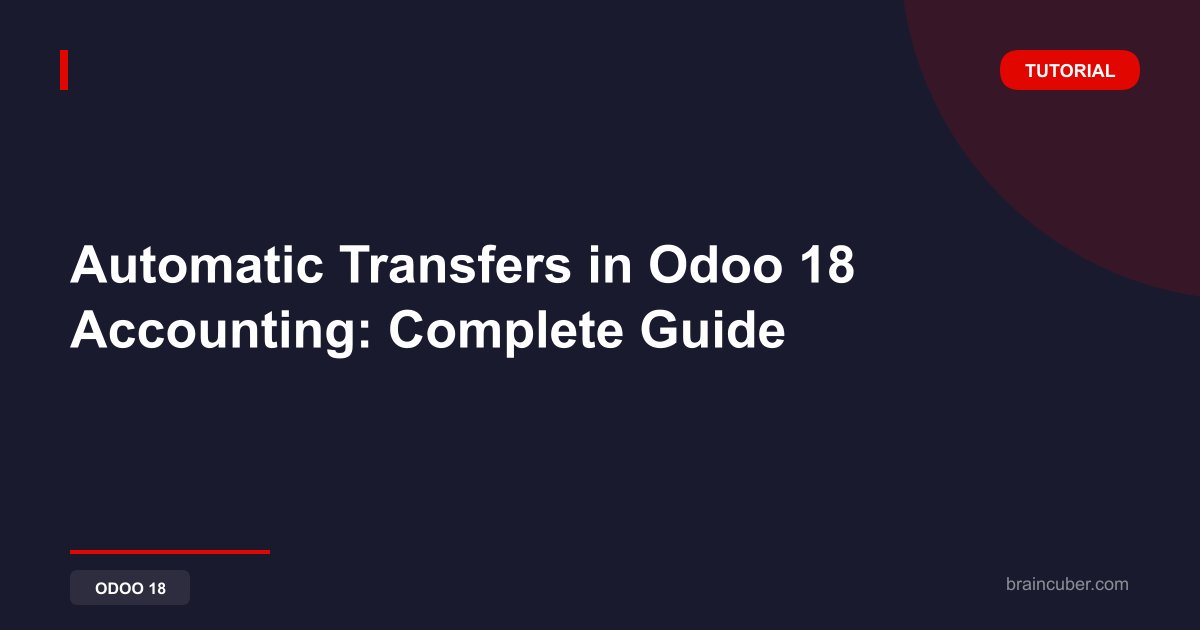 TUTORIAL

Automatic Transfers in Odoo 18 Accounting: Complete Guide

ODOO 18

braincuber.com